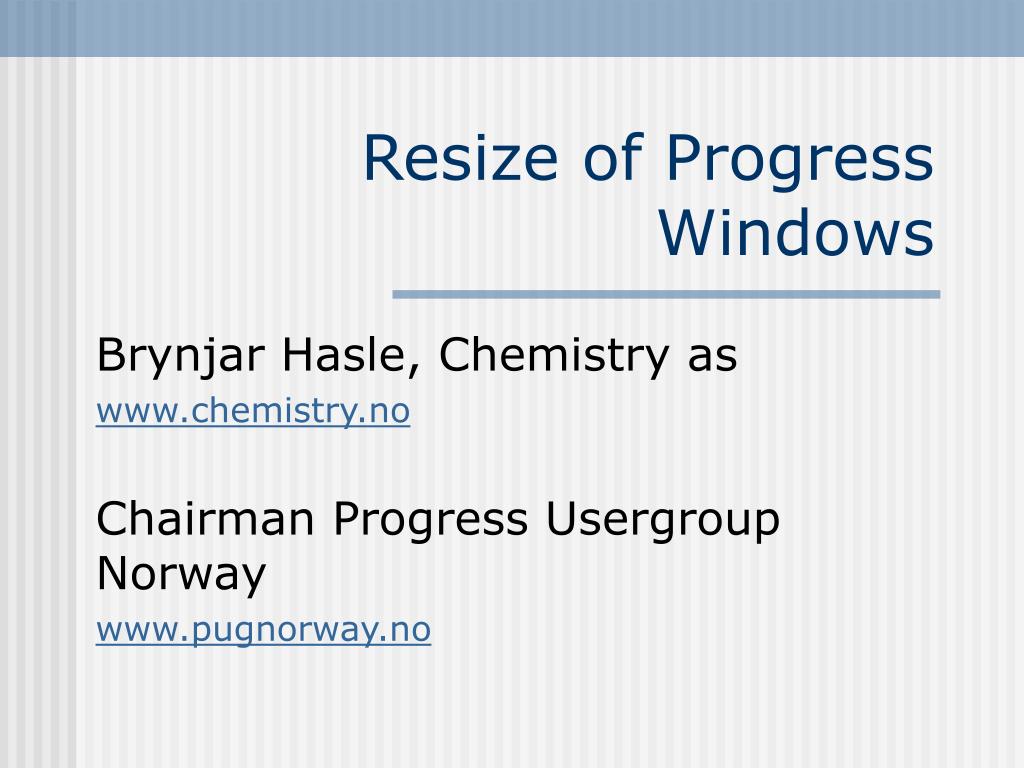 Resize of Progress Windows

Brynjar Hasle, Chemistry as

www.chemistry.no

Chairman Progress Usergroup Norway

www.pugnorway.no